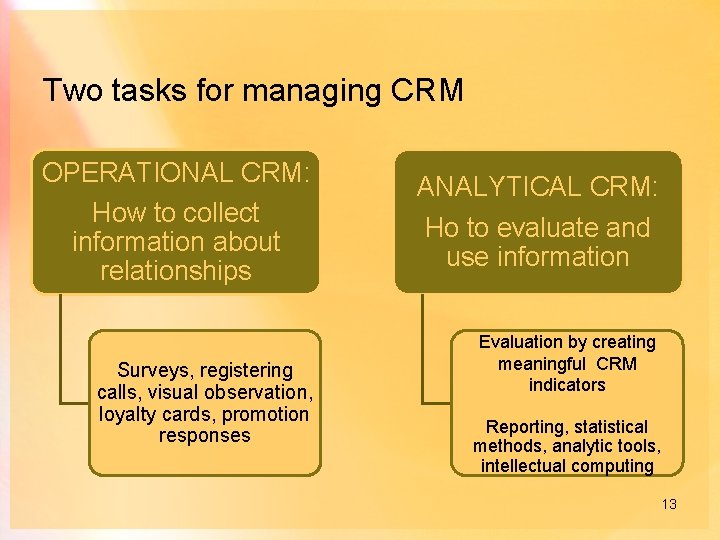 Two tasks for managing CRM

OPERATIONAL CRM:
How to collect information about relationships

Surveys, registering calls, visual observation, loyalty cards, promotion responses

ANALYTICAL CRM:
Ho to evaluate and use information

Evaluation by creating meaningful CRM indicators

Reporting, statistical methods, analytic tools, intellectual computing

13